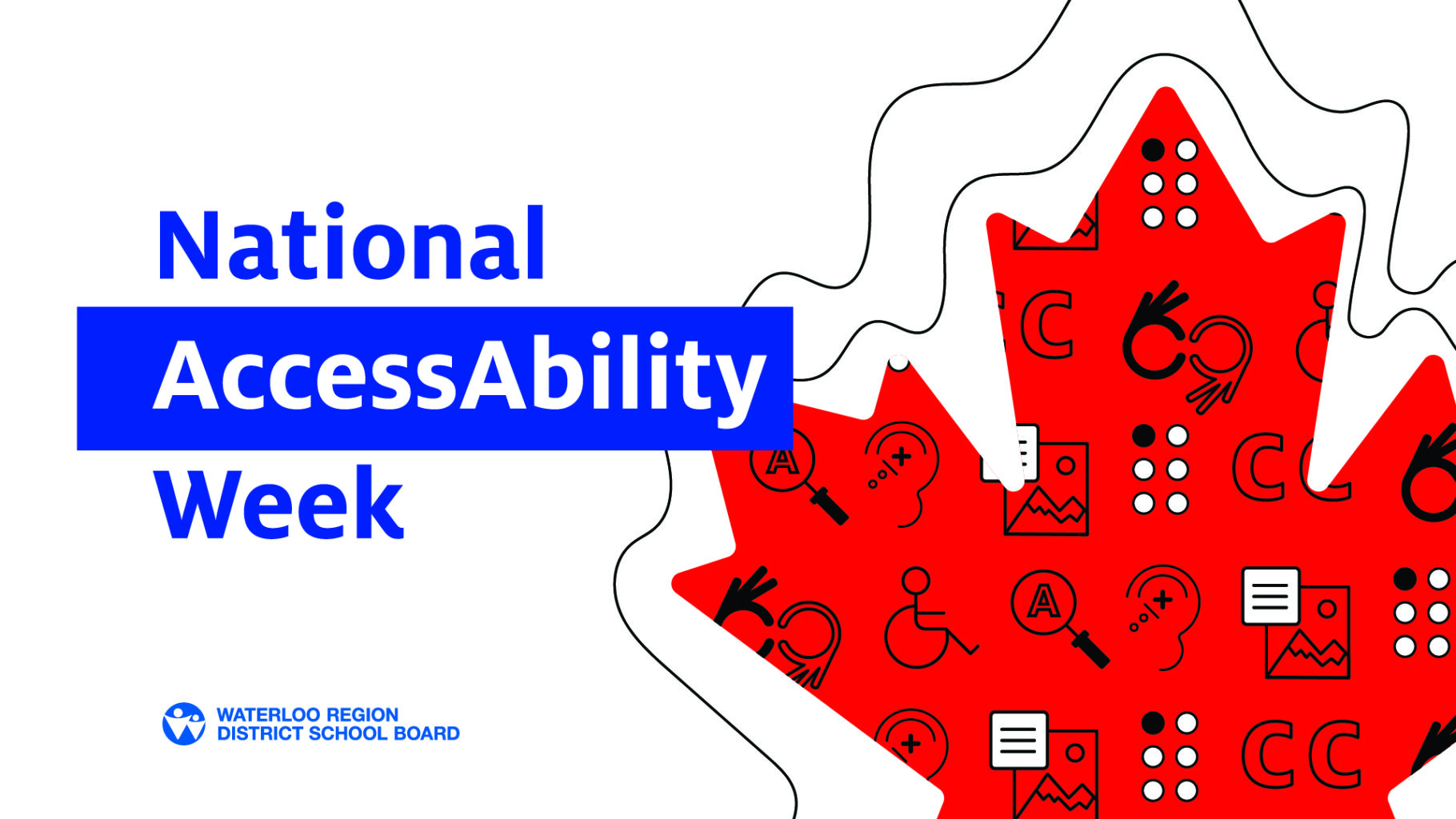 National
AccessAbility
Week

WATERLOO REGION
DISTRICT SCHOOL BOARD